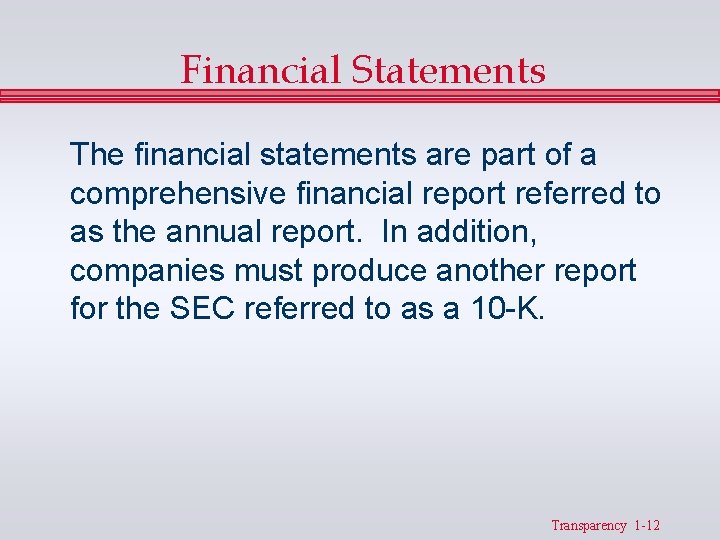 Financial Statements

The financial statements are part of a comprehensive financial report referred to as the annual report. In addition, companies must produce another report for the SEC referred to as a 10-K.

Transparency 1-12